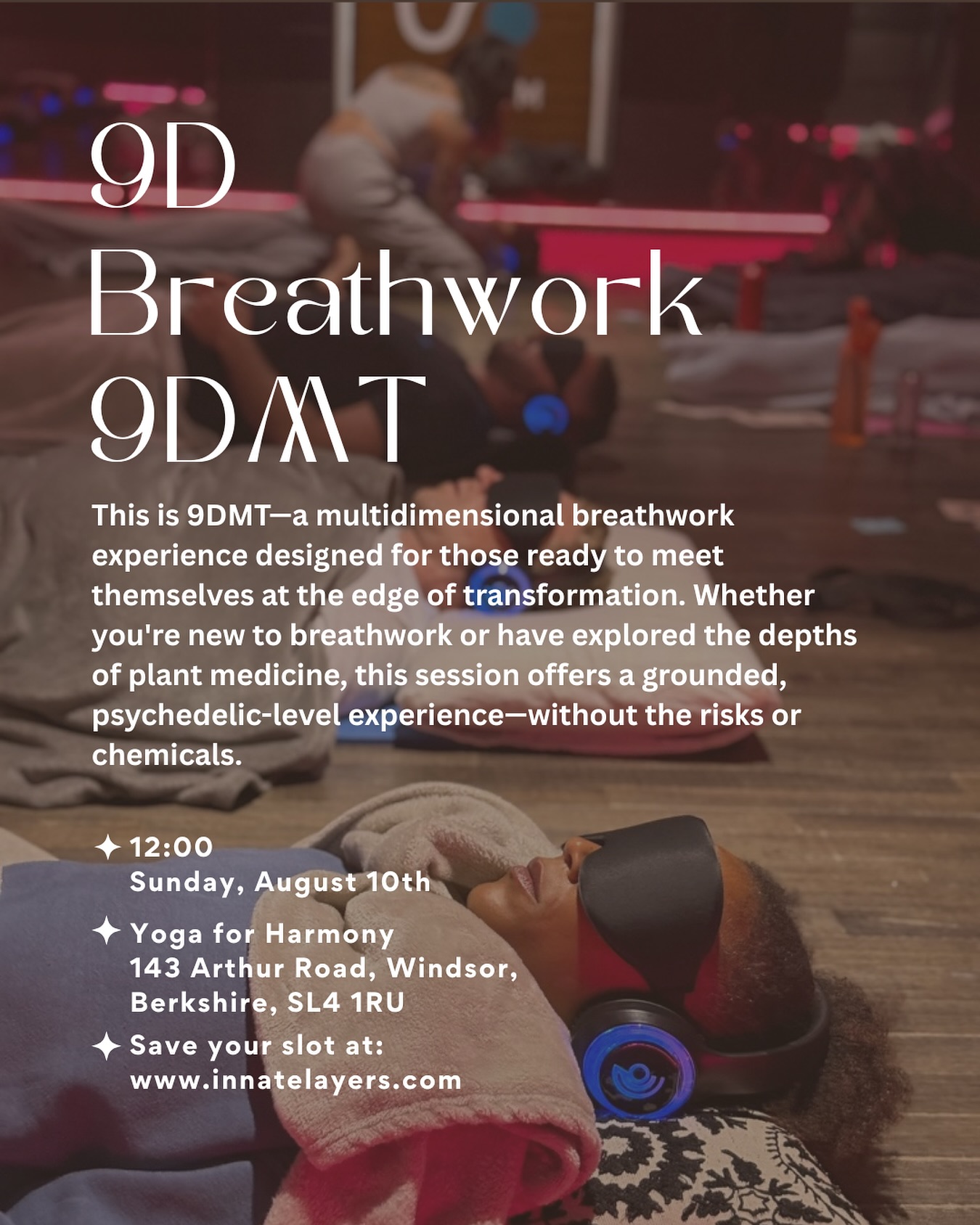 9D
Breathwork
9DMT

This is 9DMT—a multidimensional breathwork experience designed for those ready to meet themselves at the edge of transformation. Whether you're new to breathwork or have explored the depths of plant medicine, this session offers a grounded, psychedelic-level experience—without the risks or chemicals.

✦ 12:00
Sunday, August 10th

✦ Yoga for Harmony
143 Arthur Road, Windsor, Berkshire, SL4 1RU

✦ Save your slot at:
www.innatelayers.com